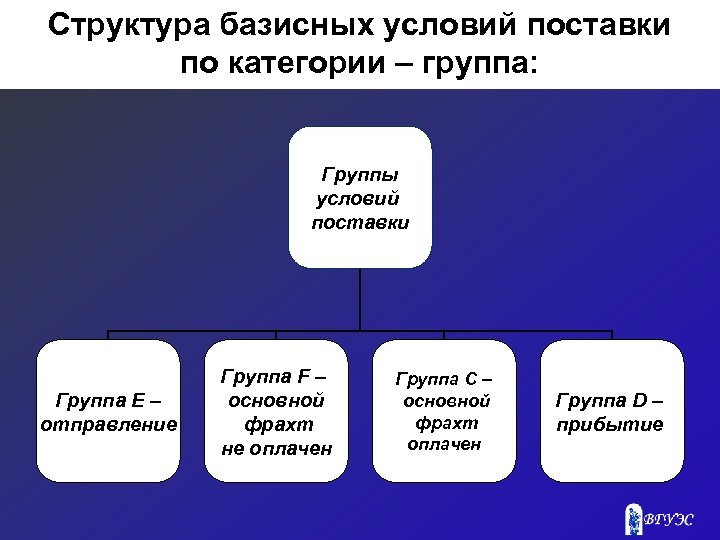 Структура базисных условий поставки по категории – группа:

Группы условий поставки

Группа E – отправление

Группа F – основной фрахт не оплачен

Группа C – основной фрахт оплачен

Группа D – прибытие

ВГУЭС